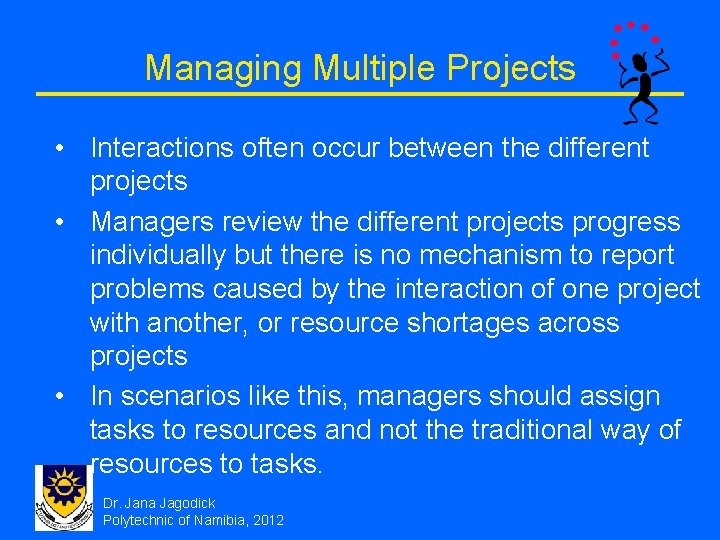 Managing Multiple Projects

• Interactions often occur between the different projects

• Managers review the different projects progress individually but there is no mechanism to report problems caused by the interaction of one project with another, or resource shortages across projects

• In scenarios like this, managers should assign tasks to resources and not the traditional way of resources to tasks.

Dr. Jana Jagodick
Polytechnic of Namibia, 2012